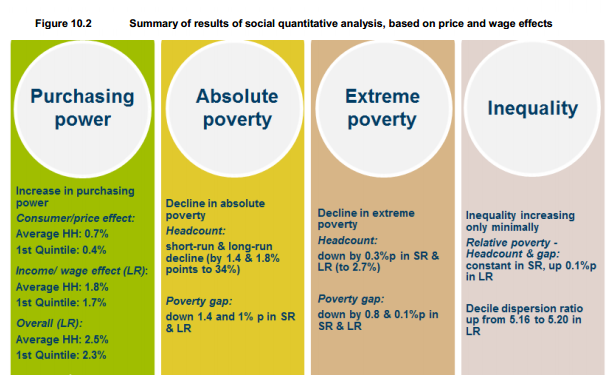 Figure 10.2 Summary of results of social quantitative analysis, based on price and wage effects

Purchasing power

Increase in purchasing power

Consumer/price effect:

Average HH: 0.7%

1st Quintile: 0.4%

Income/ wage effect (LR):

Average HH: 1.8%

1st Quintile: 1.7%

Overall (LR):

Average HH: 2.5%

1st Quintile: 2.3%

Absolute poverty

Decline in absolute poverty

Headcount:

short-run & long-run decline (by 1.4 & 1.8% points to 34%)

Poverty gap:

down 1.4 and 1% p in SR & LR

Extreme poverty

Decline in extreme poverty

Headcount:

down by 0.3%p in SR & LR (to 2.7%)

Poverty gap:

down by 0.8 & 0.1%p in SR & LR

Inequality

Inequality increasing only minimally

Relative poverty - Headcount & gap:

constant in SR, up 0.1%p in LR

Decile dispersion ratio up from 5.16 to 5.20 in LR